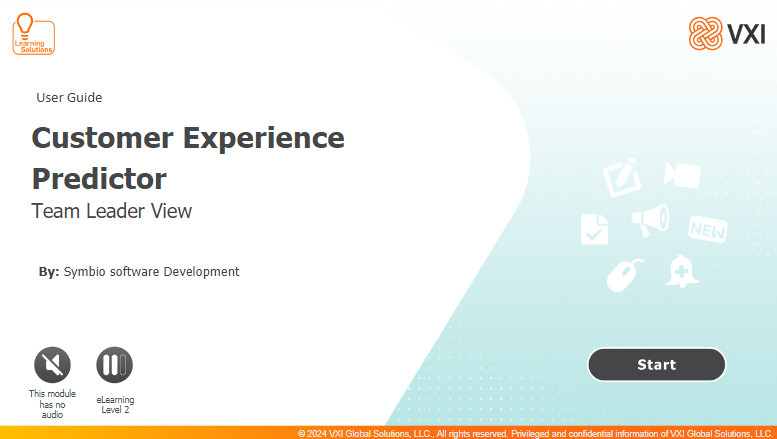 Learning Solutions

VXI

User Guide

Customer Experience Predictor

Team Leader View

By: Symbio software Development

NEW

This module has no audio

eLearning Level 2

Start

© 2024 VXI Global Solutions, LLC., All rights reserved. Privileged and confidential information of VXI Global Solutions, LLC.